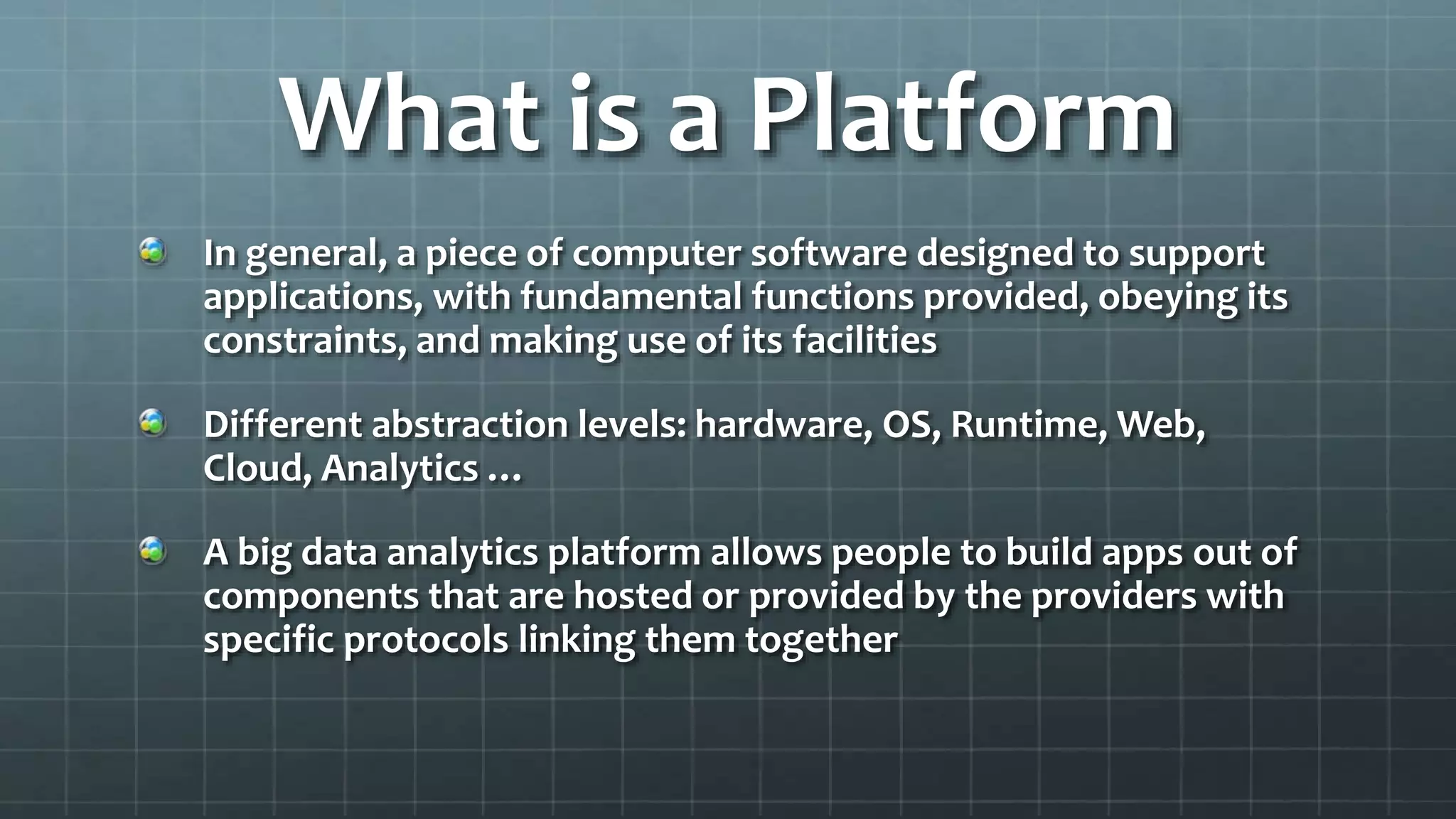 What is a Platform

In general, a piece of computer software designed to support applications, with fundamental functions provided, obeying its constraints, and making use of its facilities

Different abstraction levels: hardware, OS, Runtime, Web, Cloud, Analytics …

A big data analytics platform allows people to build apps out of components that are hosted or provided by the providers with specific protocols linking them together